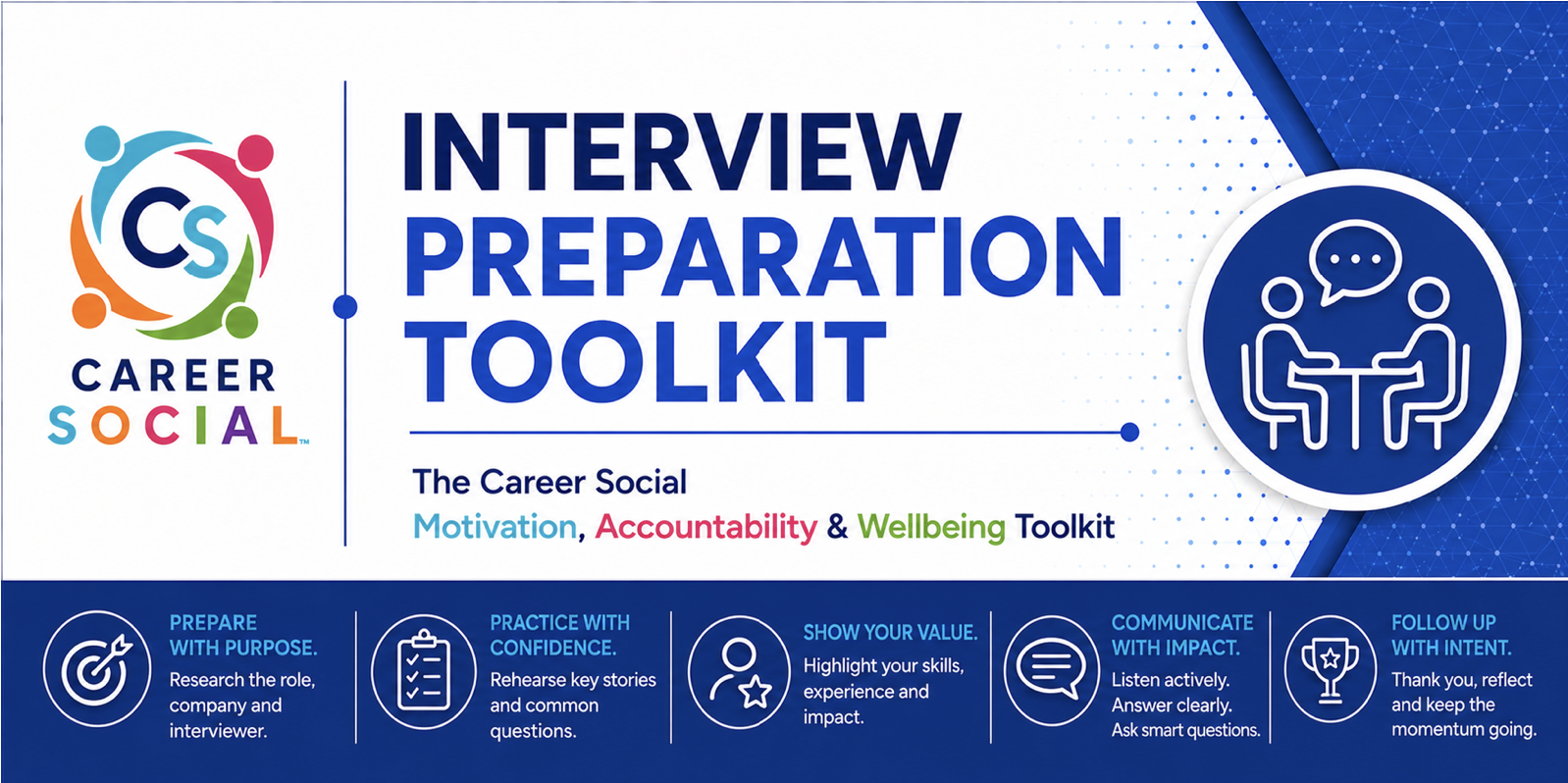 CS
CAREER
SOCIAL™

INTERVIEW
PREPARATION
TOOLKIT

The Career Social
Motivation, Accountability & Wellbeing Toolkit

PREPARE WITH PURPOSE.
Research the role, company and interviewer.

PRACTICE WITH CONFIDENCE.
Rehearse key stories and common questions.

SHOW YOUR VALUE.
Highlight your skills, experience and impact.

COMMUNICATE WITH IMPACT.
Listen actively. Answer clearly. Ask smart questions.

FOLLOW UP WITH INTENT.
Thank you, reflect and keep the momentum going.